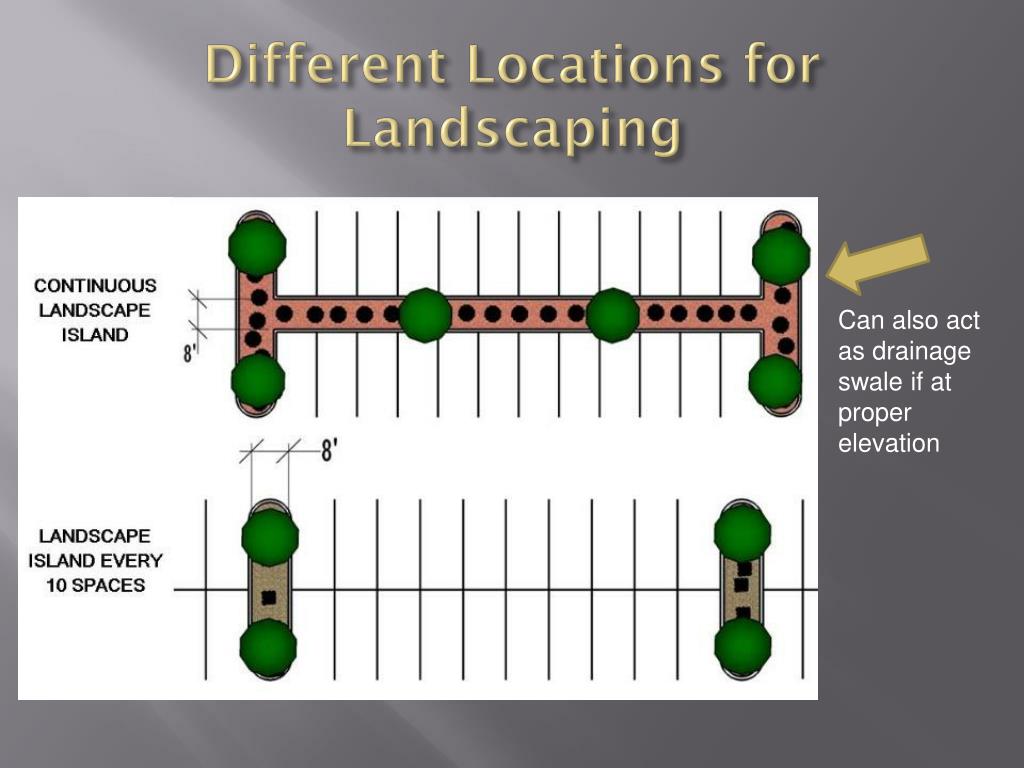 Different Locations for Landscaping

CONTINUOUS LANDSCAPE ISLAND

8'

8'

LANDSCAPE ISLAND EVERY 10 SPACES

Can also act as drainage swale if at proper elevation